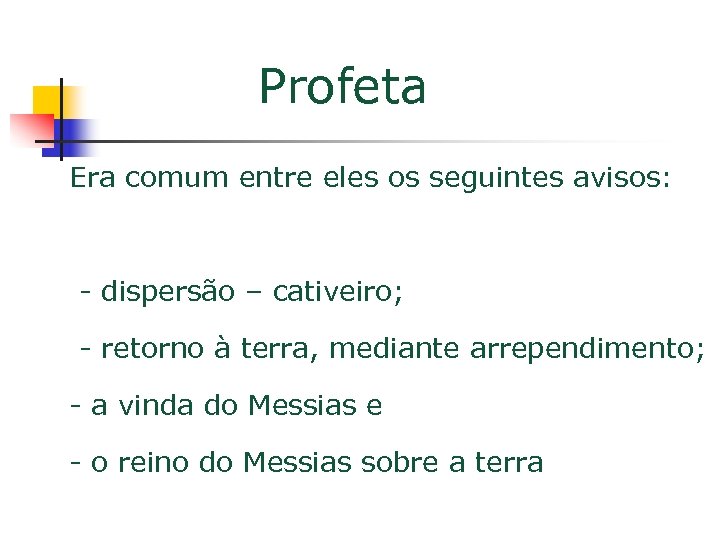 Profeta

Era comum entre eles os seguintes avisos:

- dispersão – cativeiro;

- retorno à terra, mediante arrependimento;

- a vinda do Messias e

- o reino do Messias sobre a terra